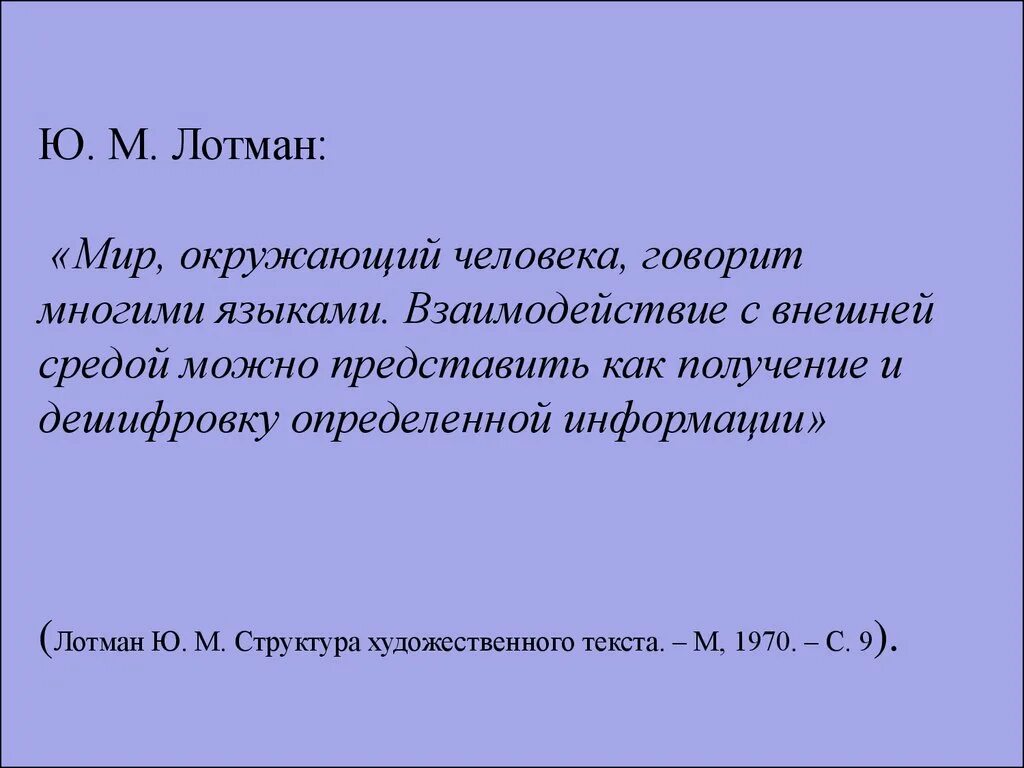 Ю. М. Лотман:

«Мир, окружающий человека, говорит многими языками. Взаимодействие с внешней средой можно представить как получение и дешифровку определенной информации»

(Лотман Ю. М. Структура художественного текста. – М, 1970. – С. 9).